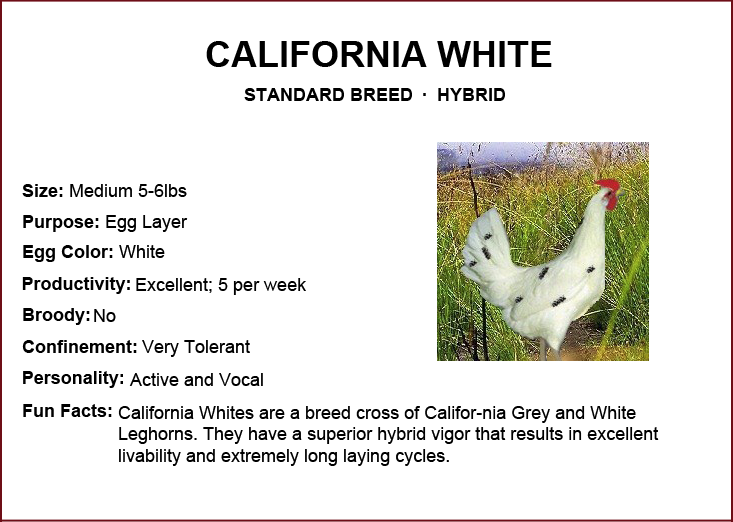 CALIFORNIA WHITE

STANDARD BREED · HYBRID

Size: Medium 5-6lbs

Purpose: Egg Layer

Egg Color: White

Productivity: Excellent; 5 per week

Broody: No

Confinement: Very Tolerant

Personality: Active and Vocal

Fun Facts: California Whites are a breed cross of Califor-nia Grey and White Leghorns. They have a superior hybrid vigor that results in excellent livability and extremely long laying cycles.